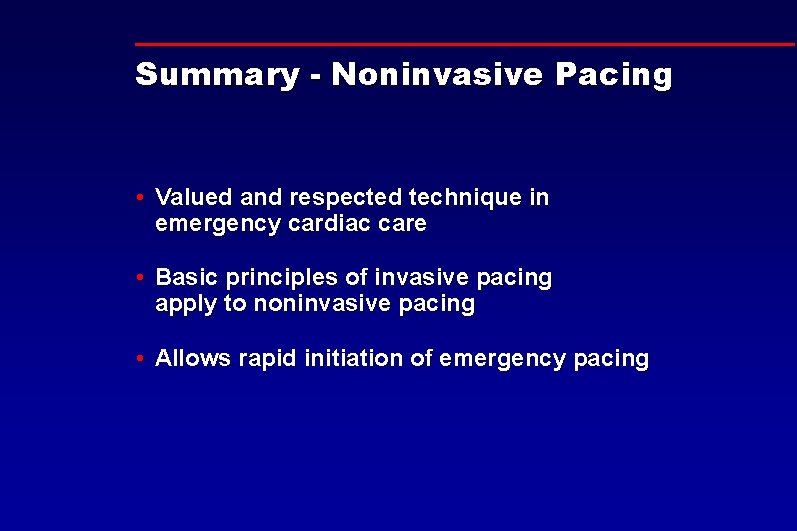 Summary - Noninvasive Pacing

• Valued and respected technique in emergency cardiac care

• Basic principles of invasive pacing apply to noninvasive pacing

• Allows rapid initiation of emergency pacing